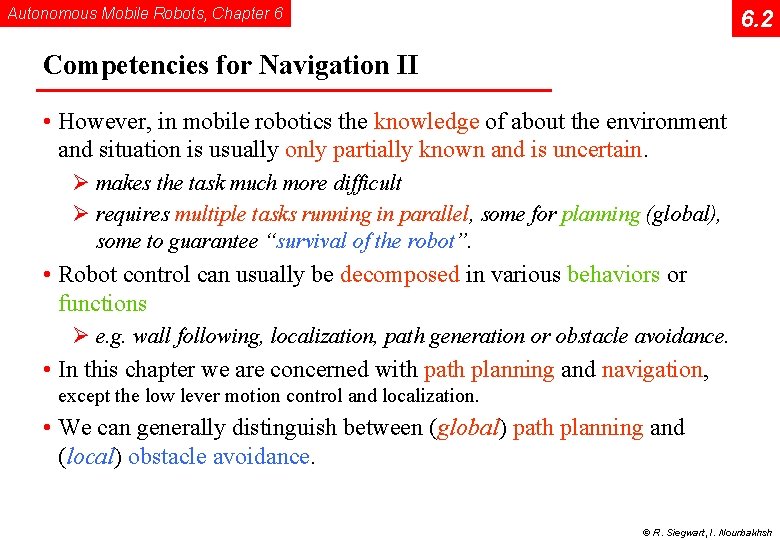 Autonomous Mobile Robots, Chapter 6

6.2

Competencies for Navigation II

• However, in mobile robotics the knowledge of about the environment and situation is usually only partially known and is uncertain.

➢ makes the task much more difficult

➢ requires multiple tasks running in parallel, some for planning (global), some to guarantee "survival of the robot".

• Robot control can usually be decomposed in various behaviors or functions

➢ e.g. wall following, localization, path generation or obstacle avoidance.

• In this chapter we are concerned with path planning and navigation, except the low lever motion control and localization.

• We can generally distinguish between (global) path planning and (local) obstacle avoidance.

© R. Siegwart, I. Nourbakhsh